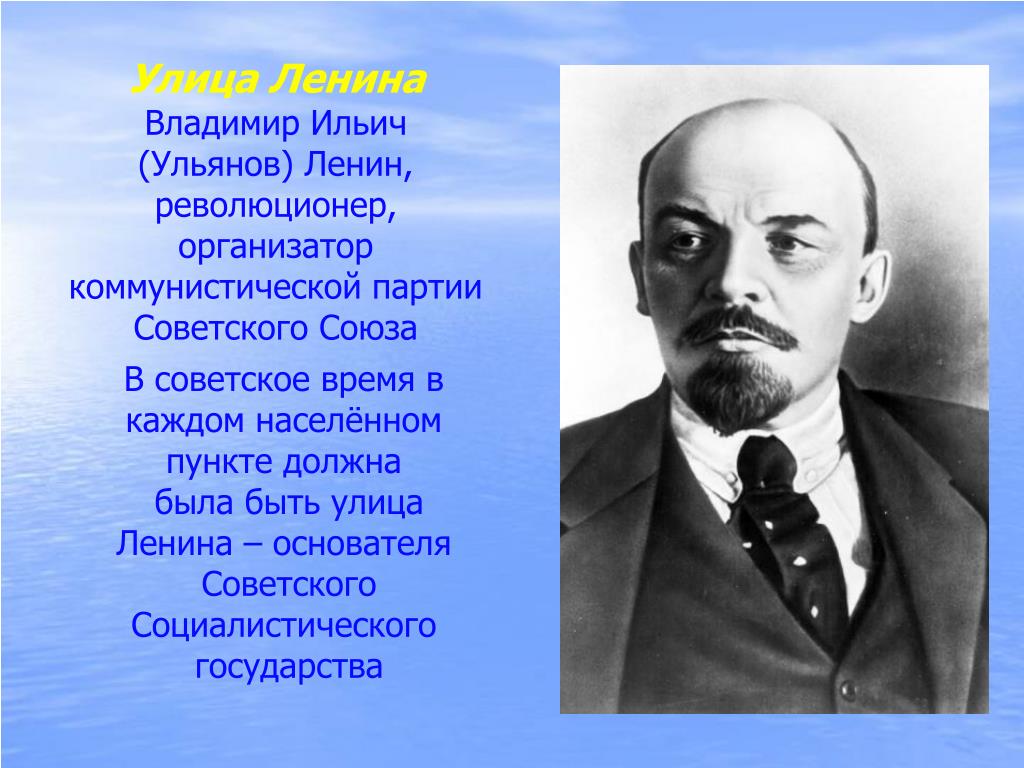 Улица Ленина
Владимир Ильич (Ульянов) Ленин, революционер, организатор коммунистической партии Советского Союза

В советское время в каждом населённом пункте должна была быть улица Ленина – основателя Советского Социалистического государства